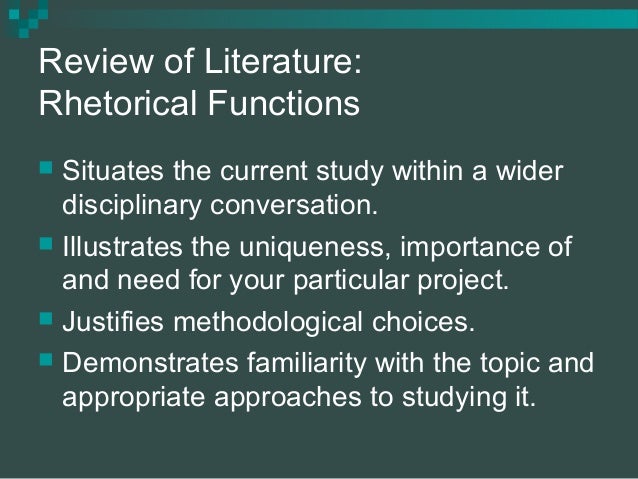 Review of Literature:
Rhetorical Functions

- Situates the current study within a wider disciplinary conversation.
- Illustrates the uniqueness, importance of and need for your particular project.
- Justifies methodological choices.
- Demonstrates familiarity with the topic and appropriate approaches to studying it.